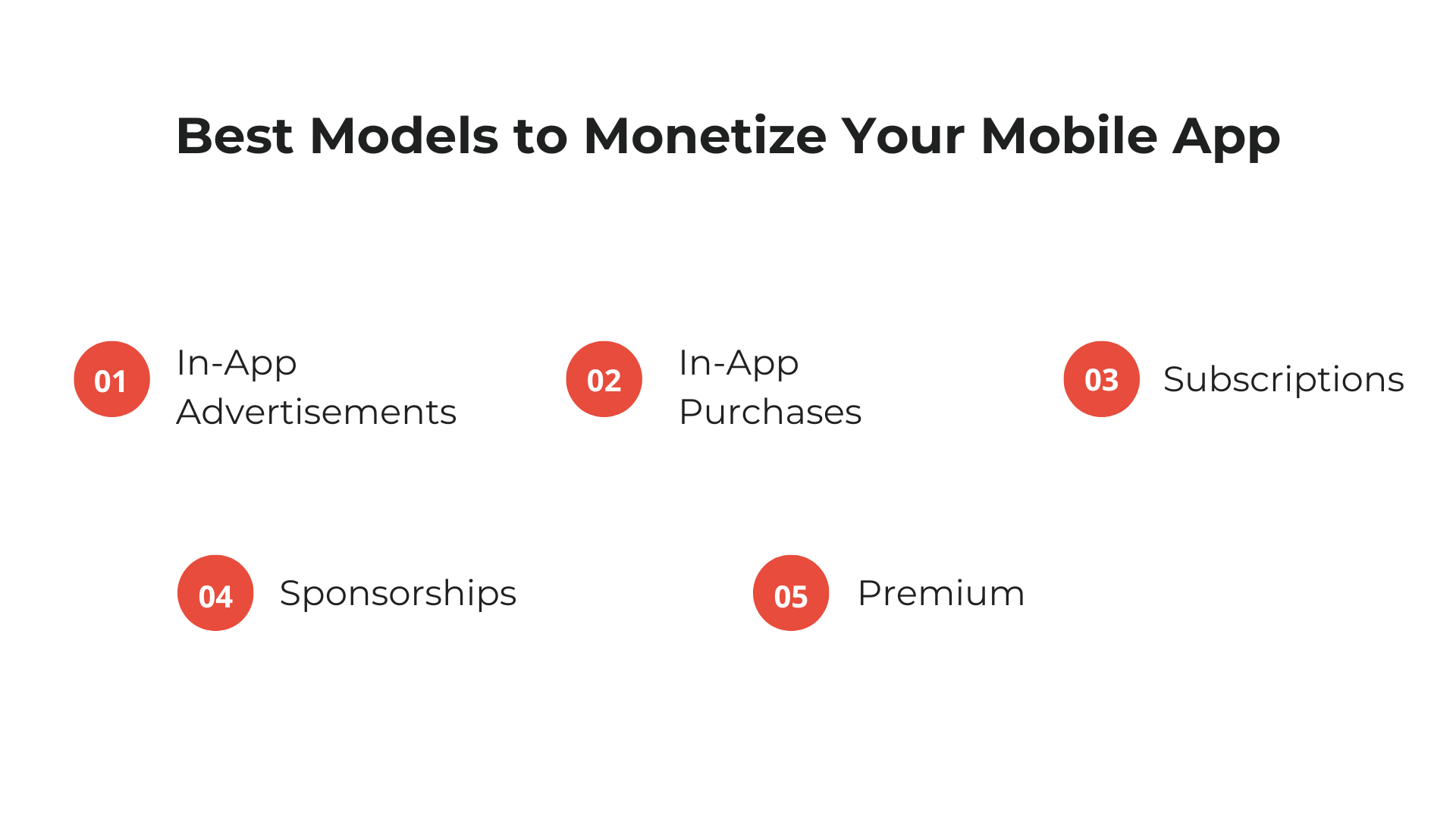 Best Models to Monetize Your Mobile App

01 In-App Advertisements

02 In-App Purchases

03 Subscriptions

04 Sponsorships

05 Premium